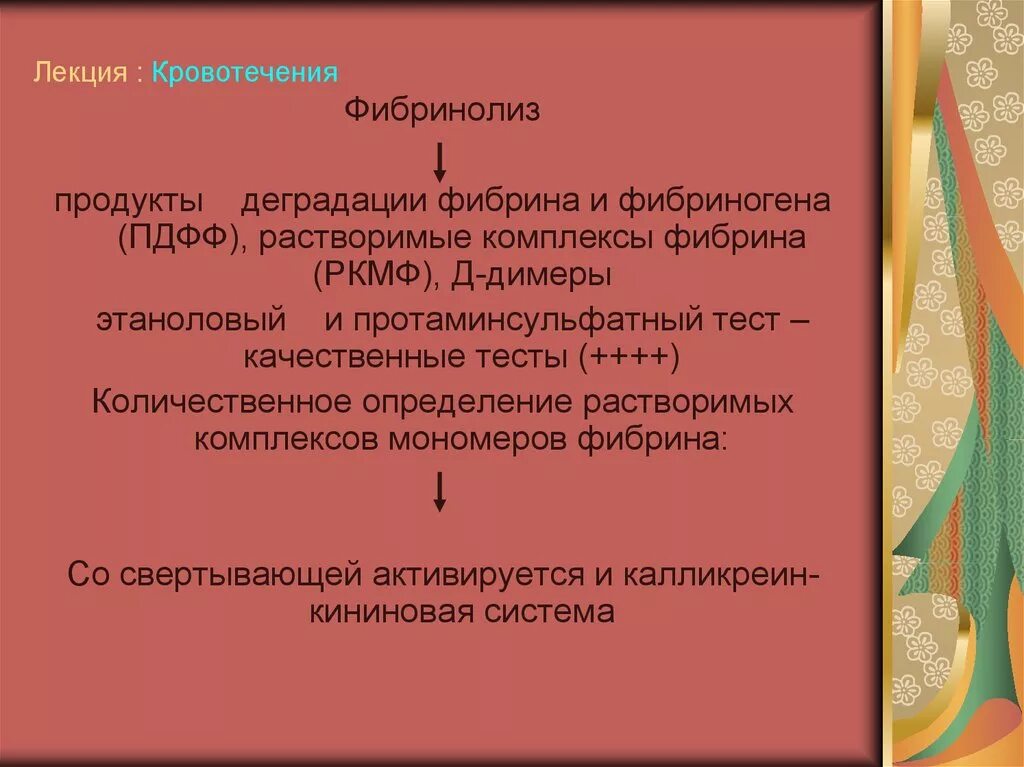 Лекция : Кровотечения

Фибринолиз

продукты деградации фибрина и фибриногена (ПДФФ), растворимые комплексы фибрина (РКМФ), Д-димеры

этаноловый и протаминсульфатный тест – качественные тесты (++++)

Количественное определение растворимых комплексов мономеров фибрина:

Со свертывающей активируется и калликреин-кининовая система